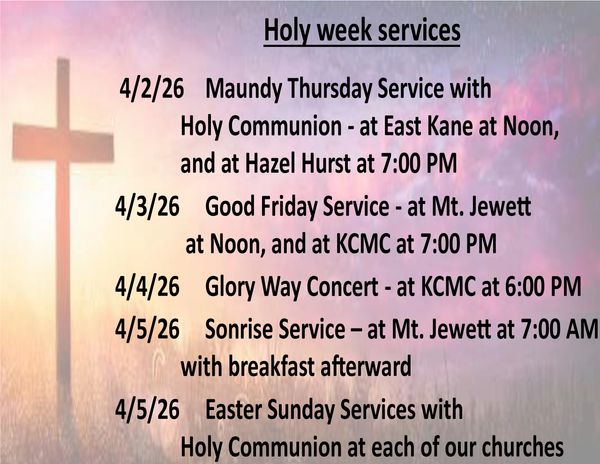 Holy week services

4/2/26 Maundy Thursday Service with Holy Communion - at East Kane at Noon, and at Hazel Hurst at 7:00 PM

4/3/26 Good Friday Service - at Mt. Jewett at Noon, and at KCMC at 7:00 PM

4/4/26 Glory Way Concert - at KCMC at 6:00 PM

4/5/26 Sonrise Service – at Mt. Jewett at 7:00 AM with breakfast afterward

4/5/26 Easter Sunday Services with Holy Communion at each of our churches